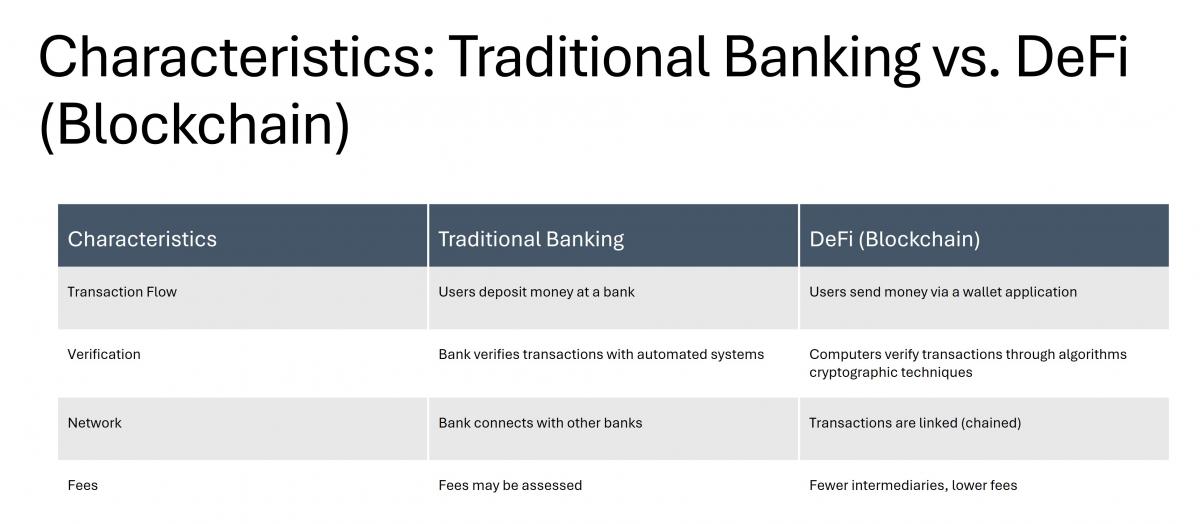 Characteristics: Traditional Banking vs. DeFi (Blockchain)

| Characteristics | Traditional Banking | DeFi (Blockchain) |
|---|---|---|
| Transaction Flow | Users deposit money at a bank | Users send money via a wallet application |
| Verification | Bank verifies transactions with automated systems | Computers verify transactions through algorithms cryptographic techniques |
| Network | Bank connects with other banks | Transactions are linked (chained) |
| Fees | Fees may be assessed | Fewer intermediaries, lower fees |